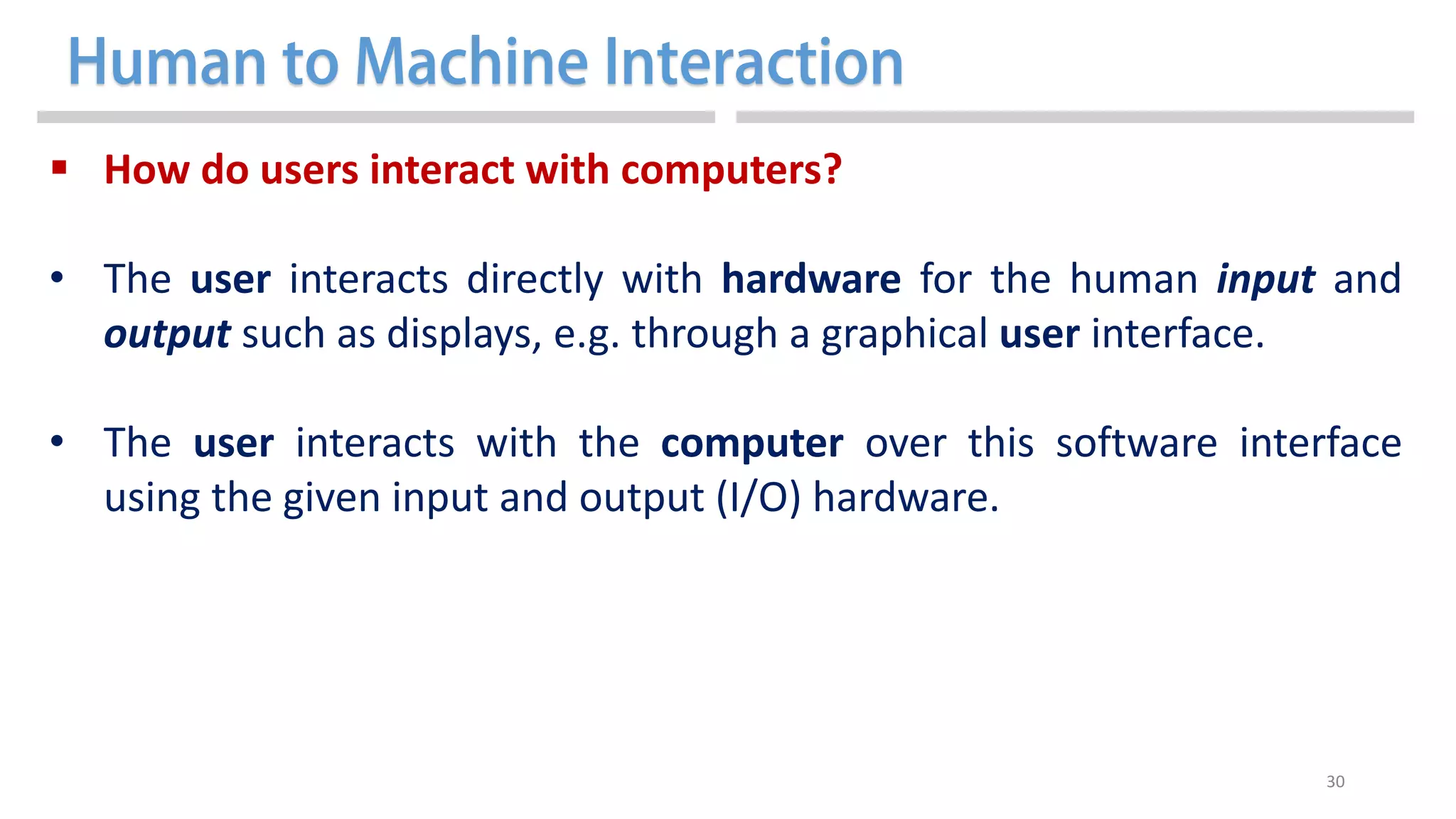 Human to Machine Interaction

▪ How do users interact with computers?

• The user interacts directly with hardware for the human input and output such as displays, e.g. through a graphical user interface.

• The user interacts with the computer over this software interface using the given input and output (I/O) hardware.

30